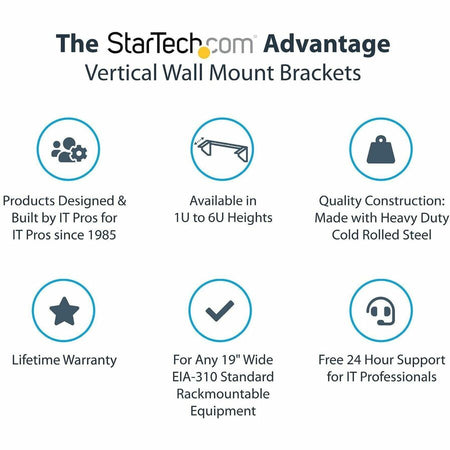 The StarTech.com Advantage
Vertical Wall Mount Brackets

Products Designed & Built by IT Pros for IT Pros since 1985

Available in 1U to 6U Heights

Quality Construction: Made with Heavy Duty Cold Rolled Steel

Lifetime Warranty

For Any 19" Wide EIA-310 Standard Rackmountable Equipment

Free 24 Hour Support for IT Professionals